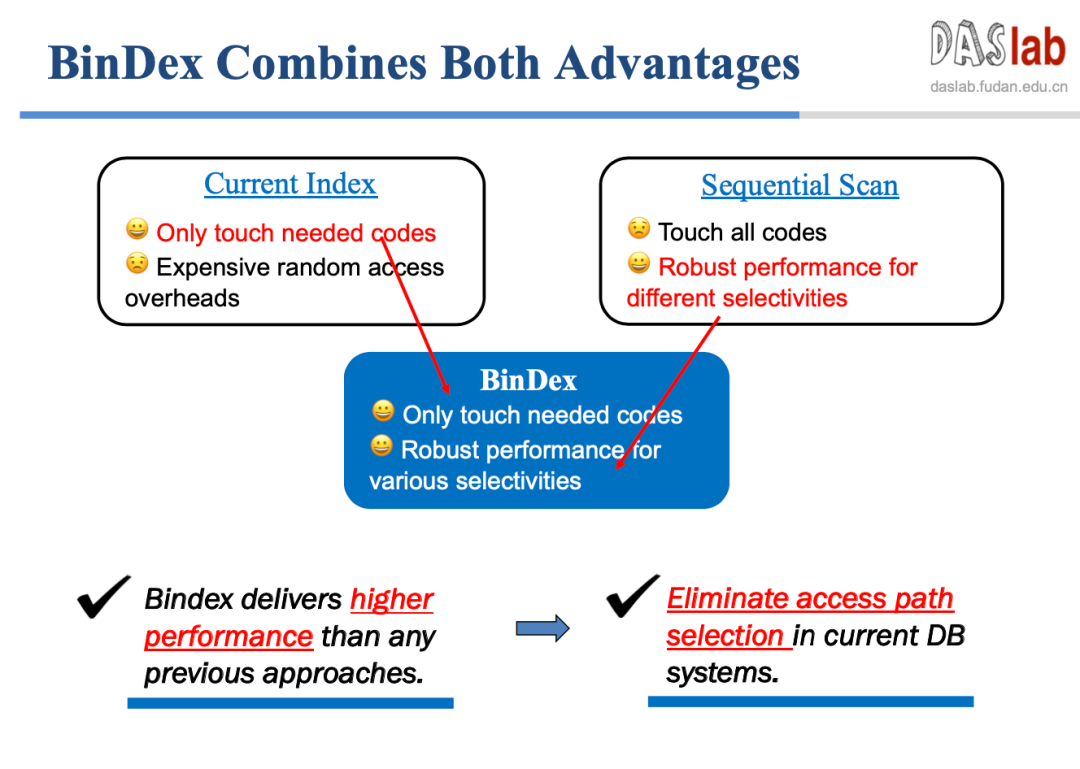 BinDex Combines Both Advantages

DASlab
daslab.fudan.edu.cn

Current Index
😀 Only touch needed codes
😟 Expensive random access overheads

Sequential Scan
😟 Touch all codes
😀 Robust performance for different selectivities

BinDex
😀 Only touch needed codes
😀 Robust performance for various selectivities

✔ Bindex delivers higher performance than any previous approaches.

✔ Eliminate access path selection in current DB systems.